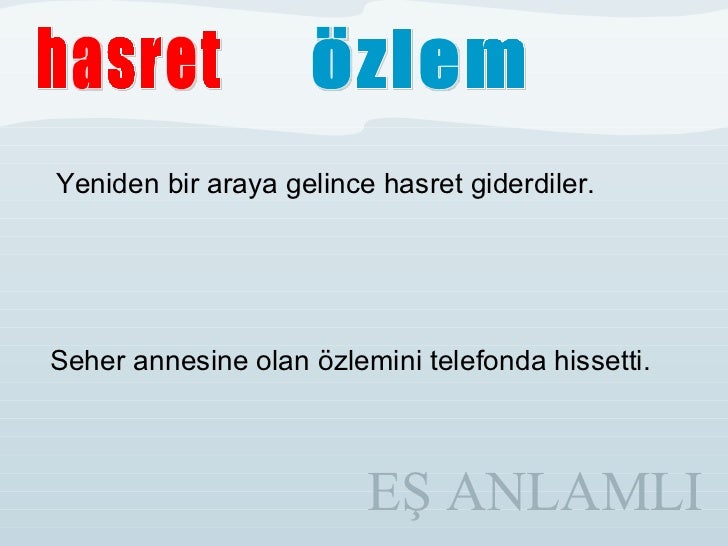 hasret özlem

Yeniden bir araya gelince hasret giderdiler.

Seher annesine olan özlemini telefonda hissetti.

EŞ ANLAMLI